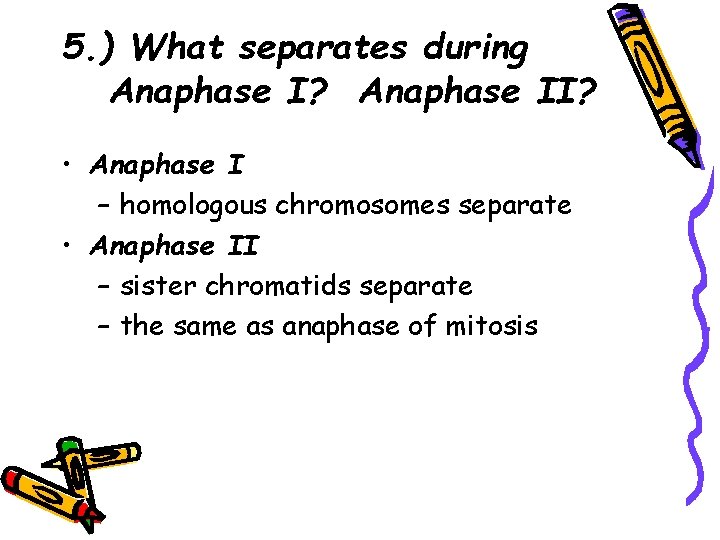 5.) What separates during Anaphase I?  Anaphase II?

• Anaphase I
  – homologous chromosomes separate
• Anaphase II
  – sister chromatids separate
  – the same as anaphase of mitosis